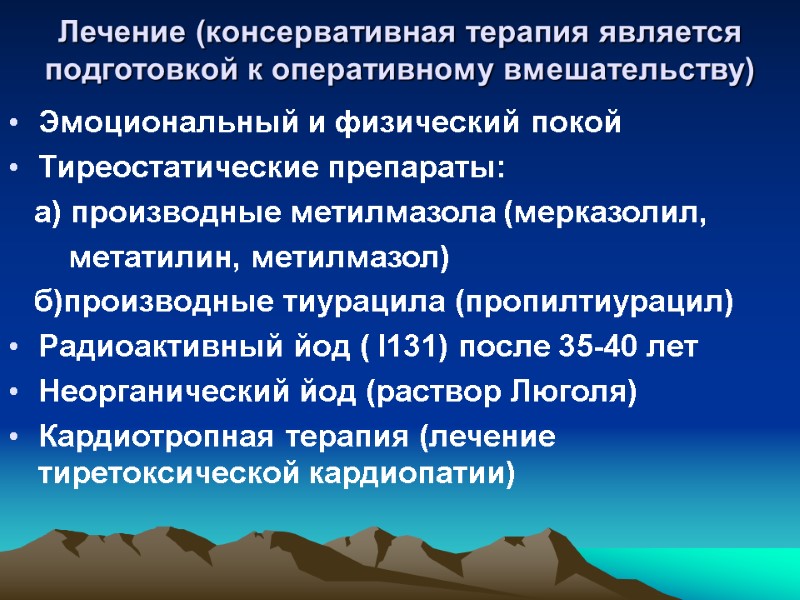 Лечение (консервативная терапия является подготовкой к оперативному вмешательству)

• Эмоциональный и физический покой
• Тиреостатические препараты:
а) производные метилмазола (мерказолил, метатилин, метилмазол)
б)производные тиурацила (пропилтиурацил)
• Радиоактивный йод ( I131) после 35-40 лет
• Неорганический йод (раствор Люголя)
• Кардиотропная терапия (лечение тиретоксической кардиопатии)